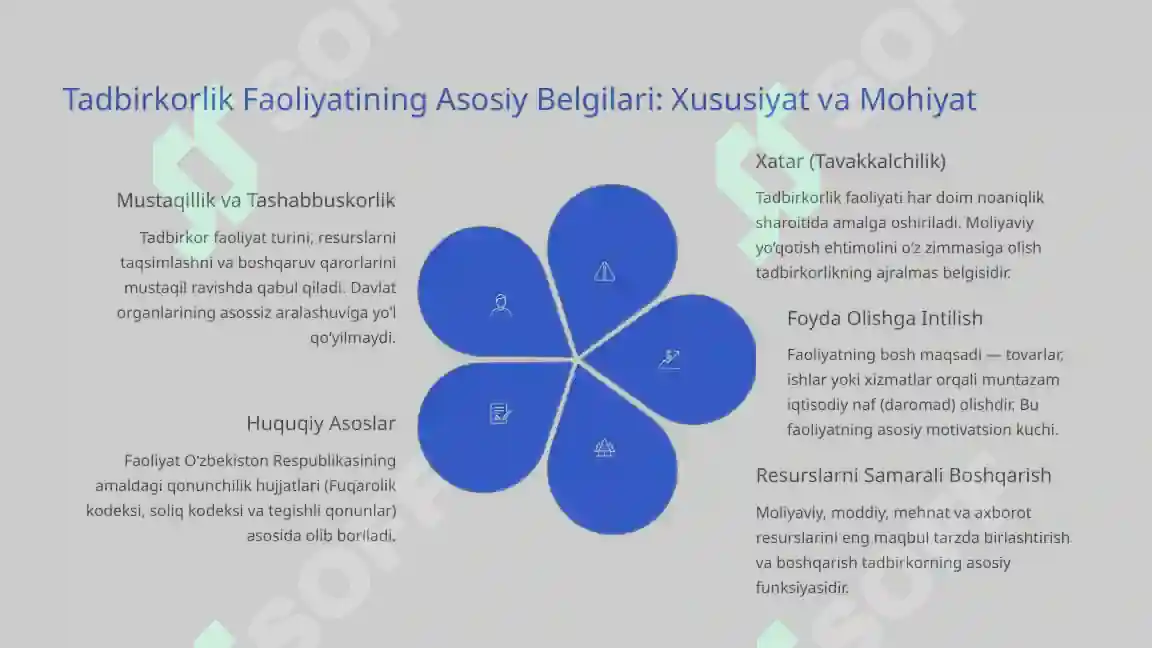 Tadbirkorlik Faoliyatining Asosiy Belgilari: Xususiyat va Mohiyat

Mustaqillik va Tashabbuskorlik

Tadbirkor faoliyat turini, resurslarni taqsimlashni va boshqaruv qarorlarini mustaqil ravishda qabul qiladi. Davlat organlarining asossiz aralashuviga yo'l qo'yilmaydi.

Huquqiy Asoslar

Faoliyat O'zbekiston Respublikasining amaldagi qonunchilik hujjatlari (Fuqarolik kodeksi, soliq kodeksi va tegishli qonunlar) asosida olib boriladi.

Xatar (Tavakkalchilik)

Tadbirkorlik faoliyati har doim noaniqlik sharoitida amalga oshiriladi. Moliyaviy yo'qotish ehtimolini o'z zimmasiga olish tadbirkorlikning ajralmas belgisidir.

Foyda Olishga Intilish

Faoliyatning bosh maqsadi — tovarlar, ishlar yoki xizmatlar orqali muntazam iqtisodiy naf (daromad) olishdir. Bu faoliyatning asosiy motivatsion kuchi.

Resurslarni Samarali Boshqarish

Moliyaviy, moddiy, mehnat va axborot resurslarini eng maqbul tarzda birlashtirish va boshqarish tadbirkorning asosiy funksiyasidir.